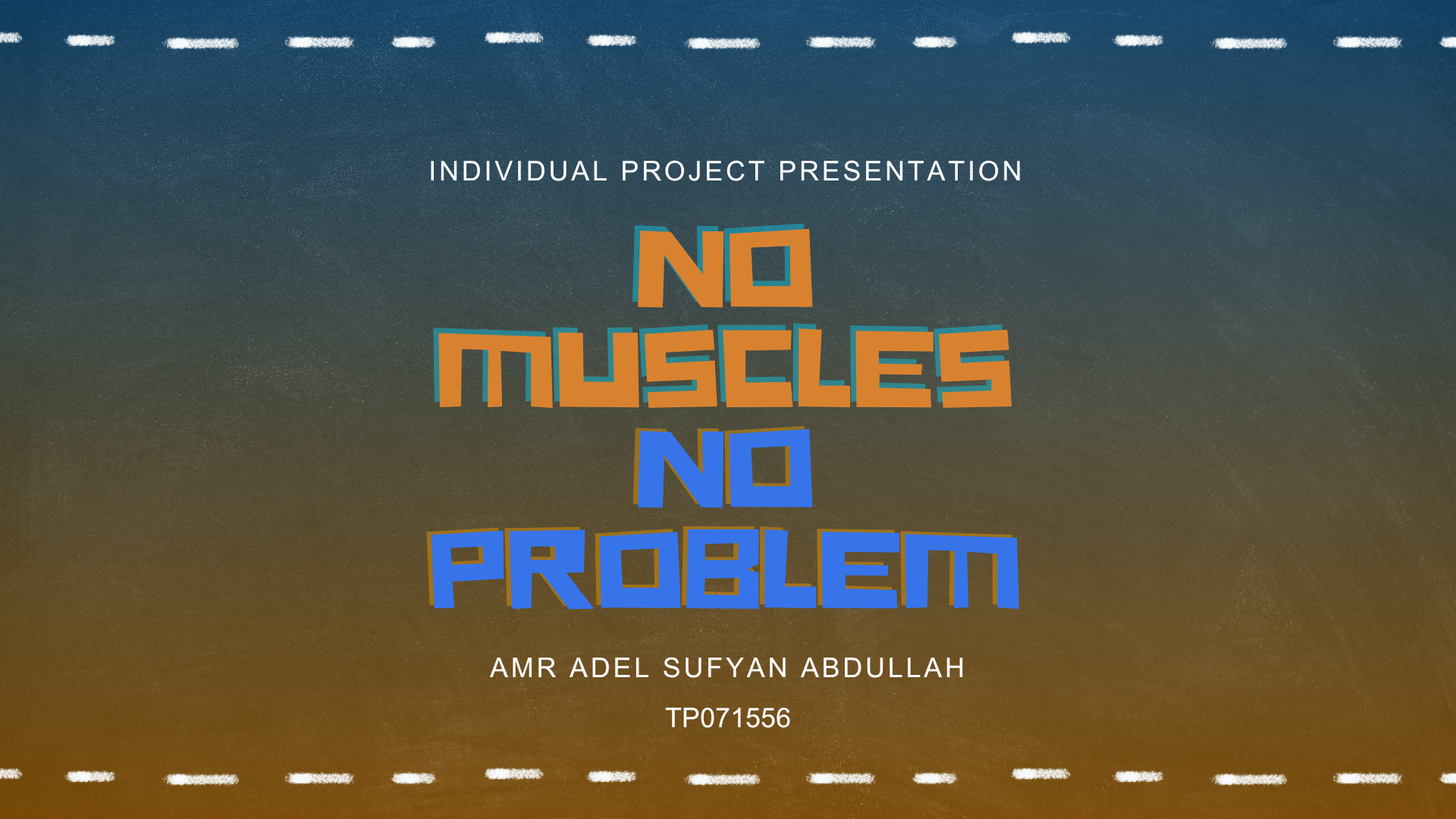 INDIVIDUAL PROJECT PRESENTATION

NO MUSCLES NO PROBLEM

AMR ADEL SUFYAN ABDULLAH

TP071556